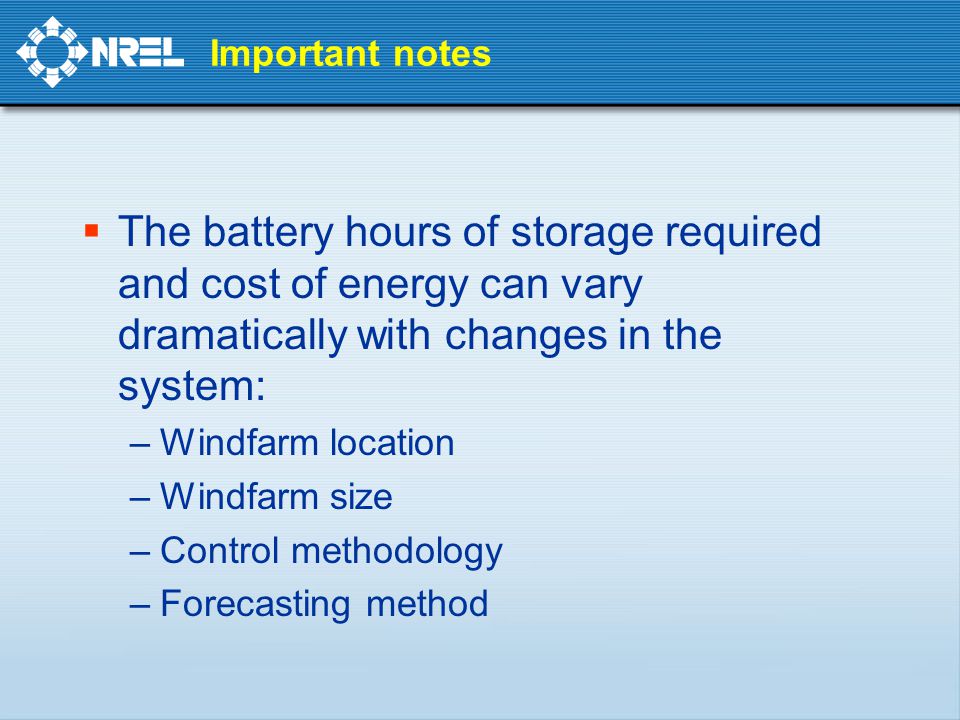 NREL Important notes

▪ The battery hours of storage required and cost of energy can vary dramatically with changes in the system:

– Windfarm location

– Windfarm size

– Control methodology

– Forecasting method